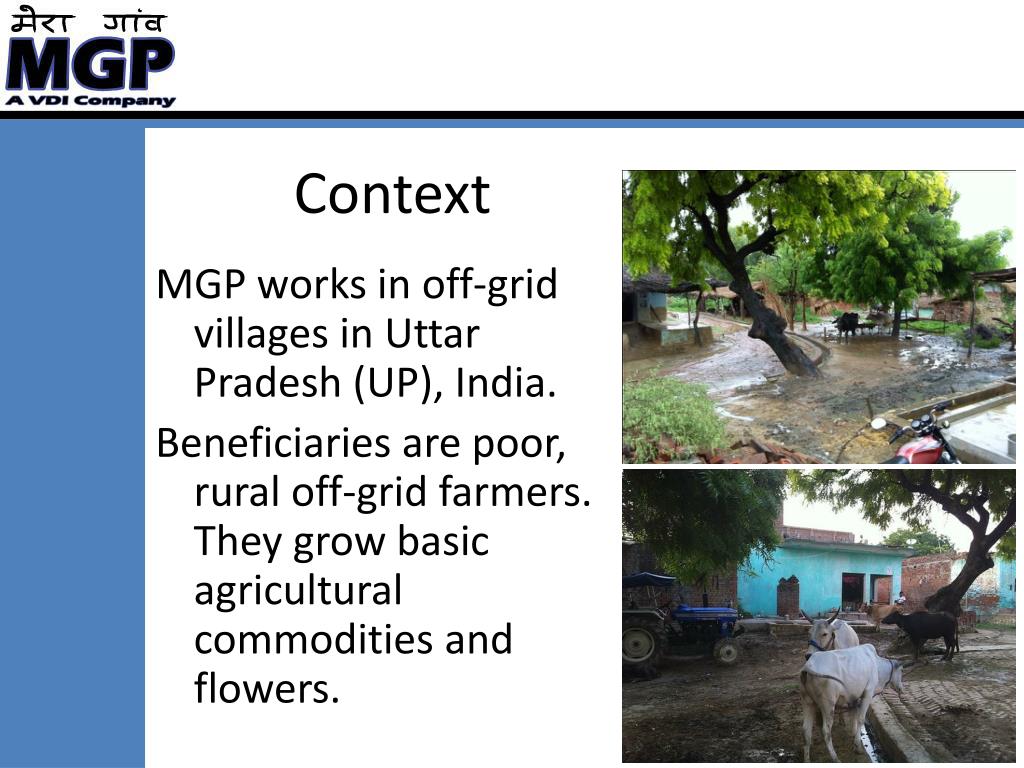 मेरा गांव
MGP
A VDI Company

Context

MGP works in off-grid villages in Uttar Pradesh (UP), India.

Beneficiaries are poor, rural off-grid farmers. They grow basic agricultural commodities and flowers.